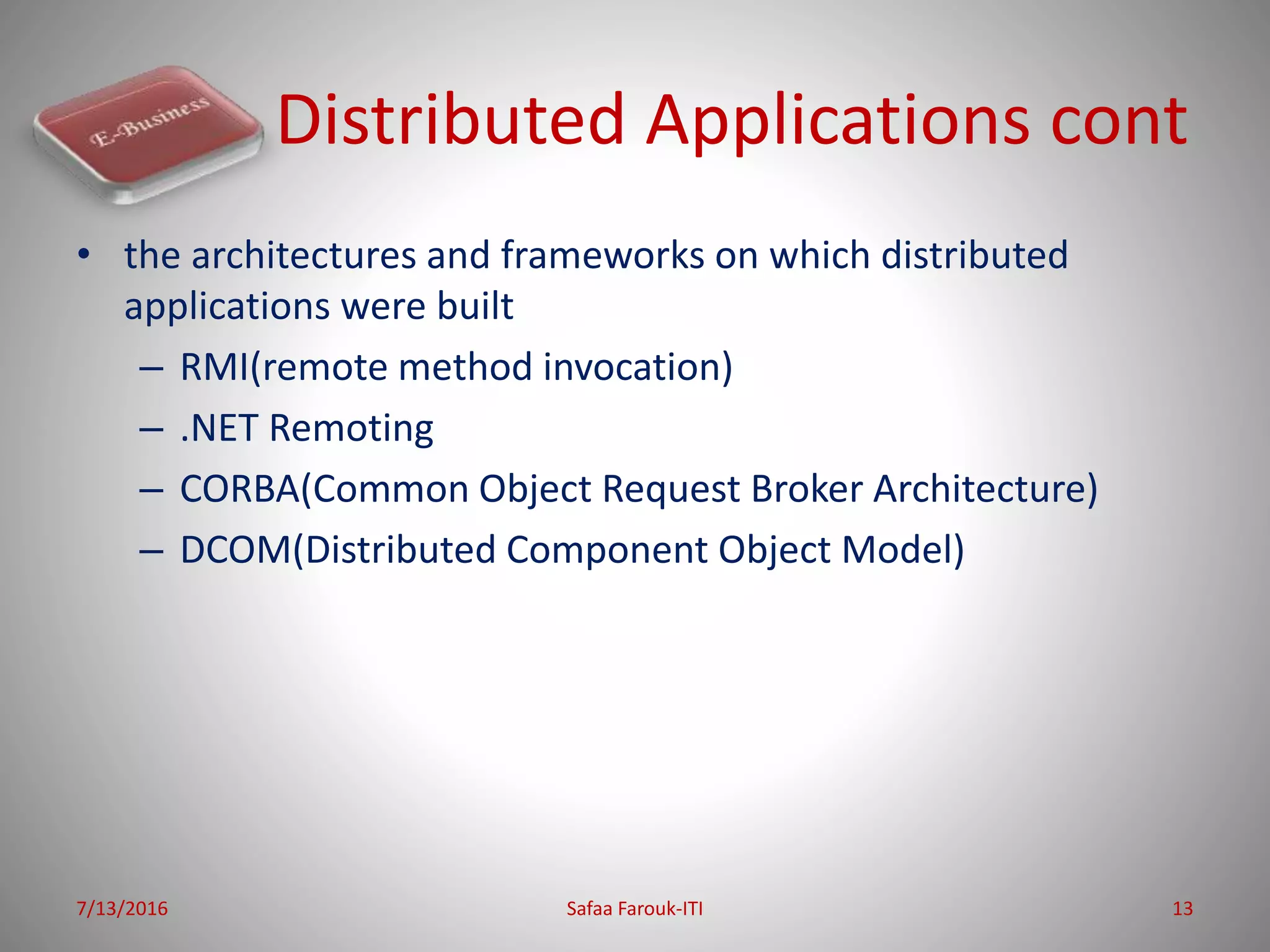 E-Business

Distributed Applications cont

• the architectures and frameworks on which distributed applications were built
– RMI(remote method invocation)
– .NET Remoting
– CORBA(Common Object Request Broker Architecture)
– DCOM(Distributed Component Object Model)

7/13/2016 Safaa Farouk-ITI 13